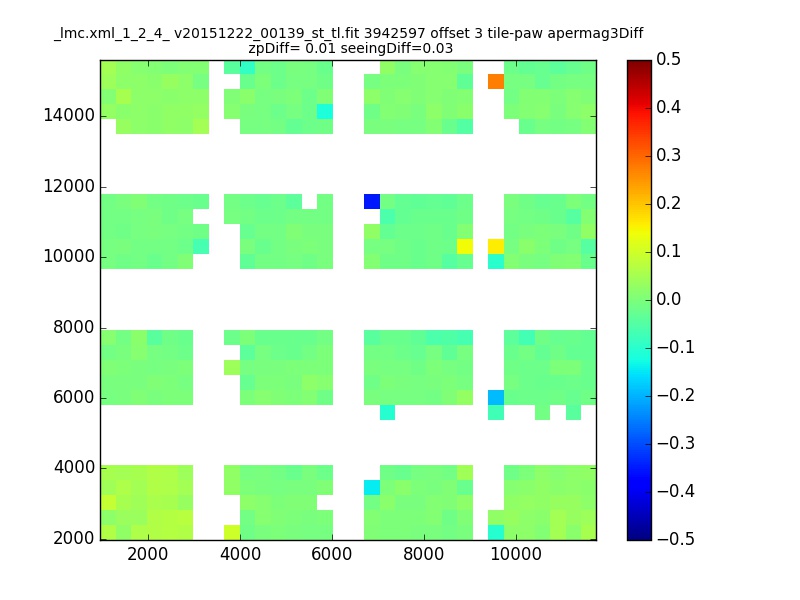 _lmc.xml_1_2_4_ v20151222_00139_st_tl.fit 3942597 offset 3 tile-paw apermag3Diff
zpDiff= 0.01 seeingDiff=0.03

14000
12000
10000
8000
6000
4000
2000

2000 4000 6000 8000 10000

0.5
0.4
0.3
0.2
0.1
0.0
−0.1
−0.2
−0.3
−0.4
−0.5